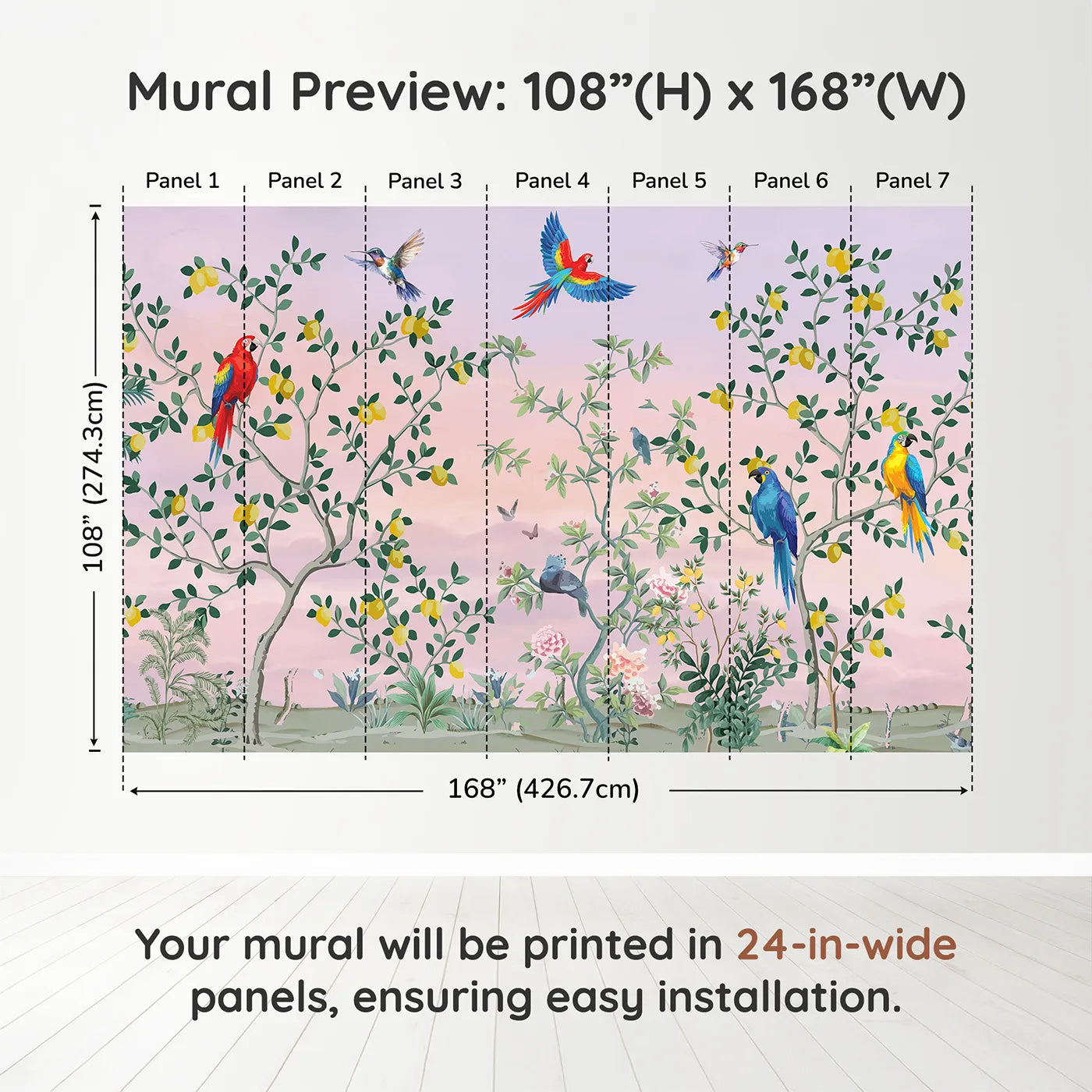 Mural Preview: 108”(H) x 168”(W)

Panel 1 Panel 2 Panel 3 Panel 4 Panel 5 Panel 6 Panel 7

108” (274.3cm)

168” (426.7cm)

Your mural will be printed in 24-in-wide panels, ensuring easy installation.